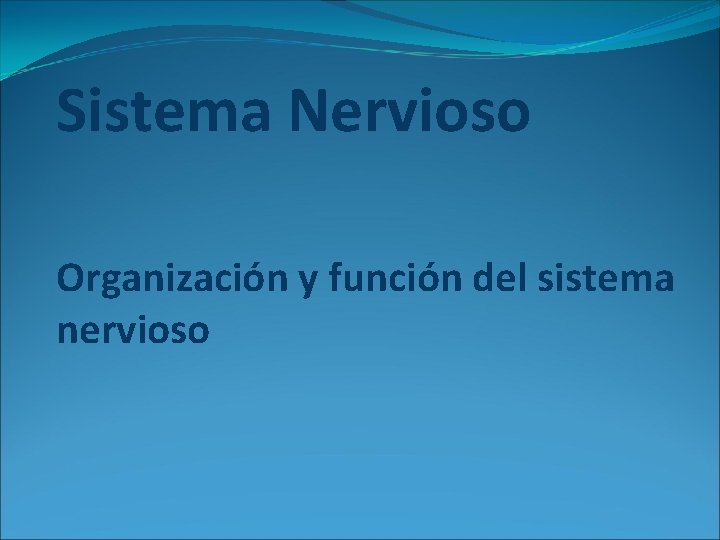 Sistema Nervioso

Organización y función del sistema nervioso